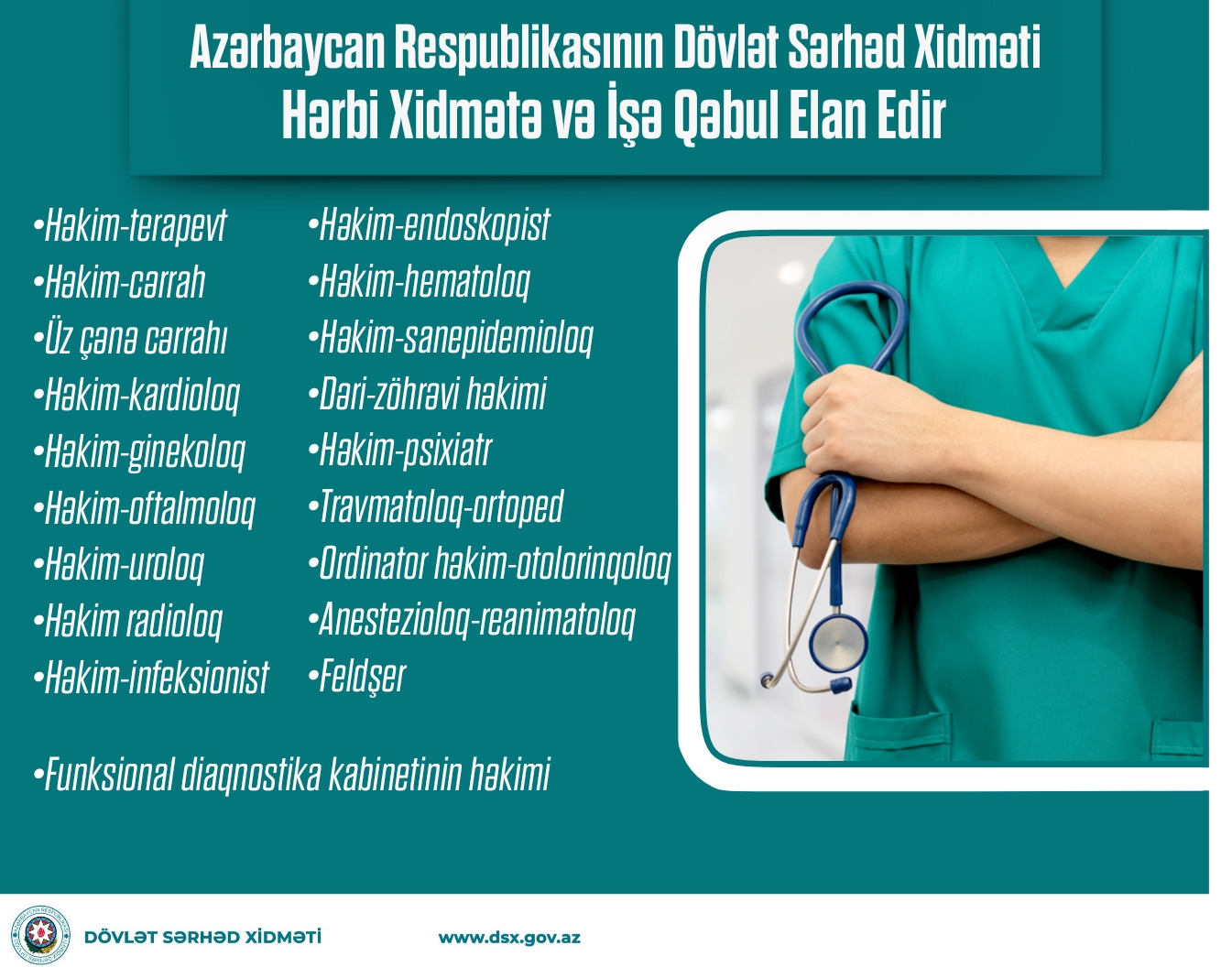 Azərbaycan Respublikasının Dövlət Sərhəd Xidməti
Hərbi Xidmətə və İşə Qəbul Elan Edir

•Həkim-terapevt
•Həkim-cərrah
•Üz çənə cərrahı
•Həkim-kardioloq
•Həkim-ginekoloq
•Həkim-oftalmoloq
•Həkim-uroloq
•Həkim radioloq
•Həkim-infeksionist

•Həkim-endoskopist
•Həkim-hematoloq
•Həkim-sanepidemioloq
•Dəri-zöhrəvi həkimi
•Həkim-psixiatr
•Travmatoloq-ortoped
•Ordinator həkim-otolorinqoloq
•Anestezioloq-reanimatoloq
•Feldşer

•Funksional diaqnostika kabinetinin həkimi

DÖVLƏT SƏRHƏD XİDMƏTİ
www.dsx.gov.az